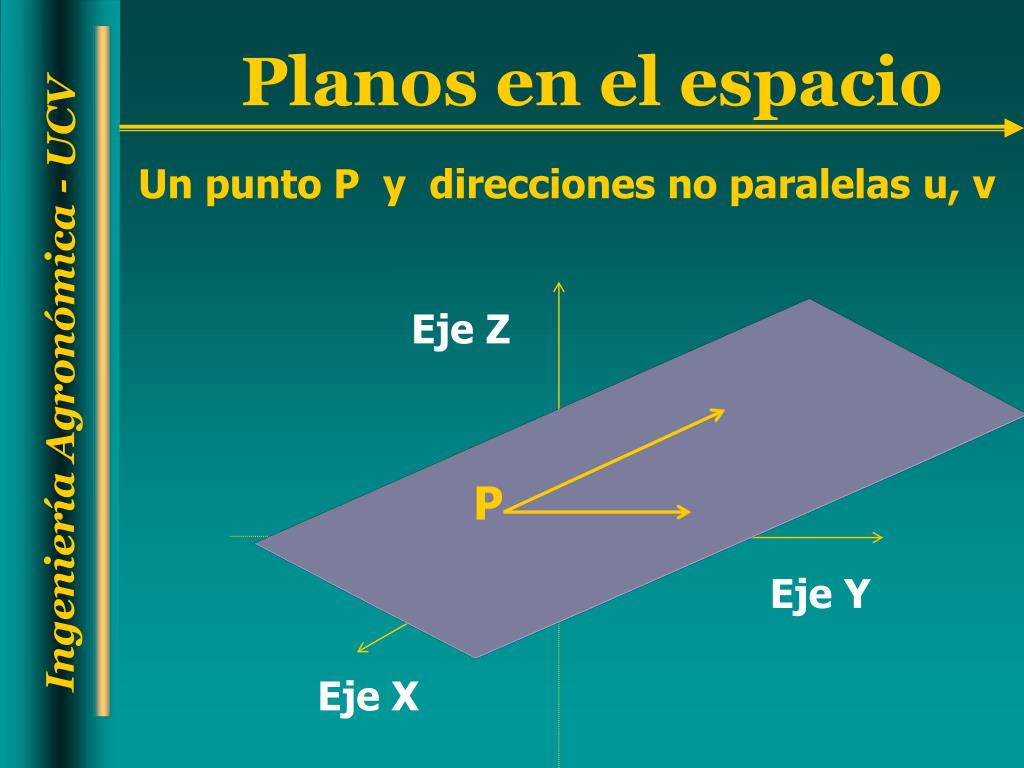 Ingeniería Agronómica - UCV

Planos en el espacio

Un punto P y direcciones no paralelas u, v

Eje Z

P

Eje Y

Eje X